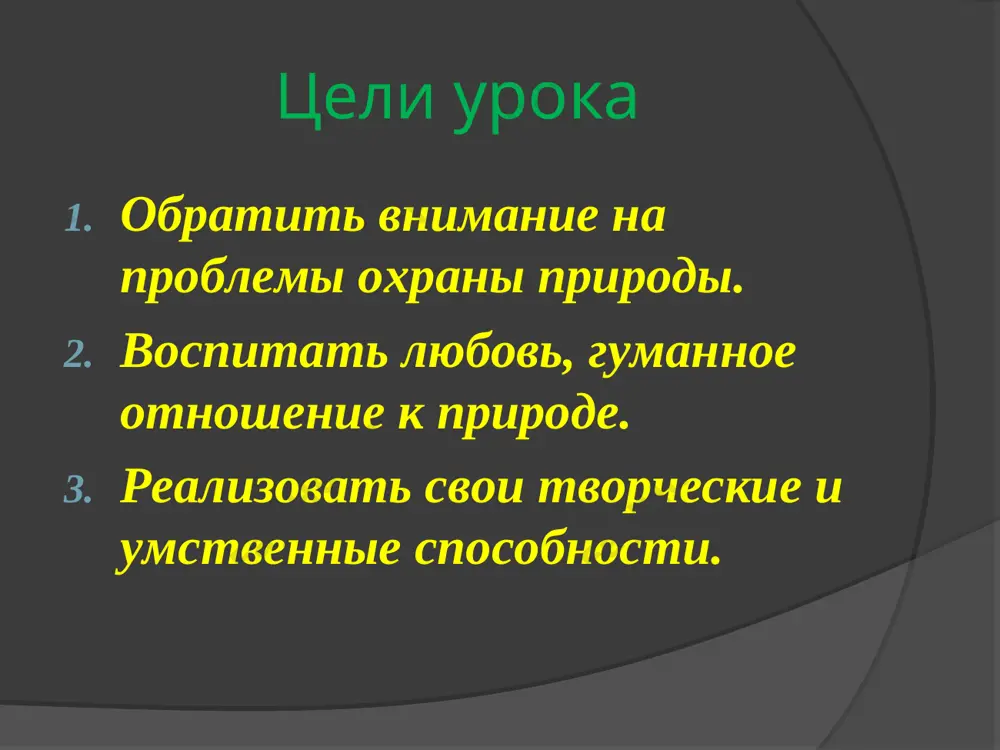 Цели урока

1. Обратить внимание на проблемы охраны природы.
2. Воспитать любовь, гуманное отношение к природе.
3. Реализовать свои творческие и умственные способности.